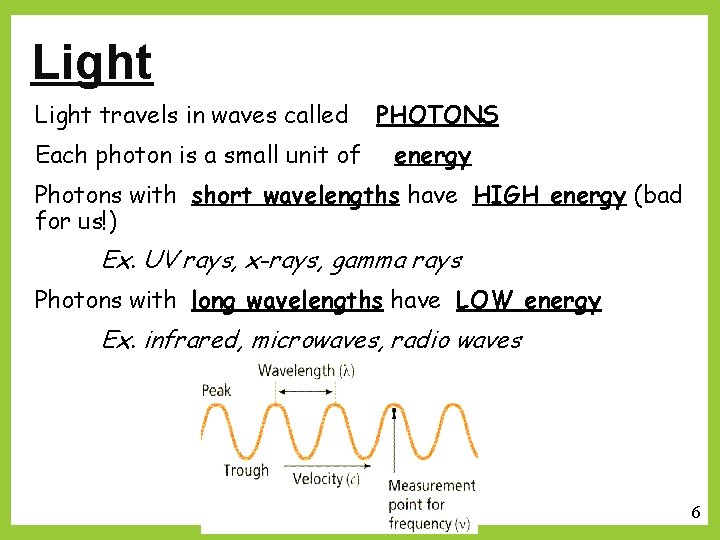 Light

Light travels in waves called PHOTONS

Each photon is a small unit of energy

Photons with short wavelengths have HIGH energy (bad for us!)

Ex. UV rays, x-rays, gamma rays

Photons with long wavelengths have LOW energy

Ex. infrared, microwaves, radio waves

Wavelength ($\lambda$)
Peak
Trough
Velocity ($c$)
Measurement point for frequency ($\nu$)

6